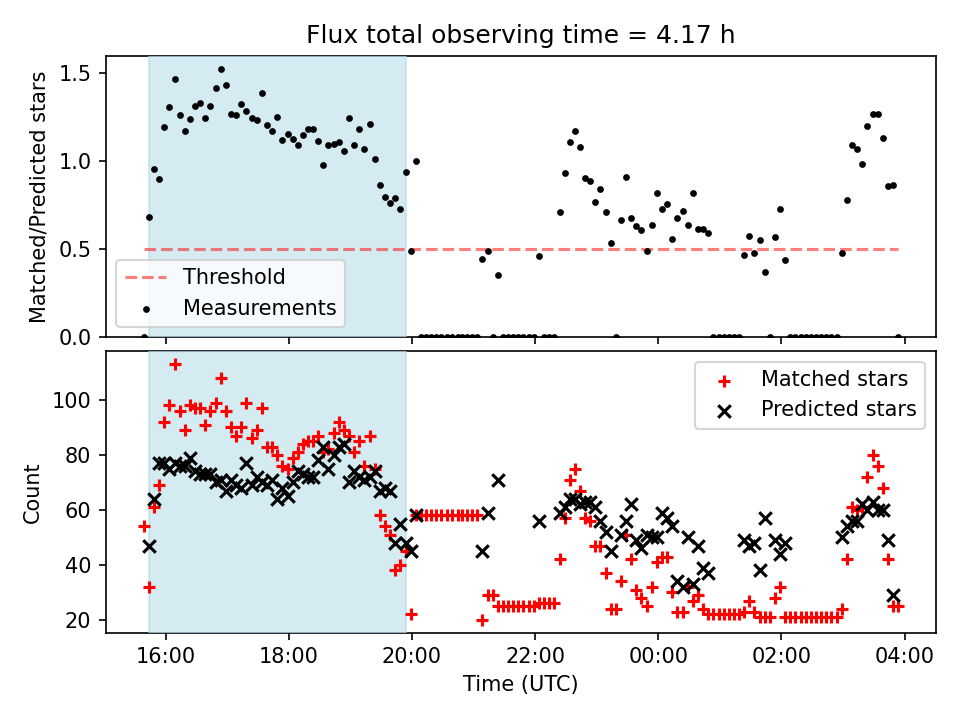 Flux total observing time = 4.17 h

Matched/Predicted stars

1.5
1.0
0.5
0.0

Threshold
Measurements

Count

100
80
60
40
20

Matched stars
Predicted stars

16:00
18:00
20:00
22:00
00:00
02:00
04:00

Time (UTC)